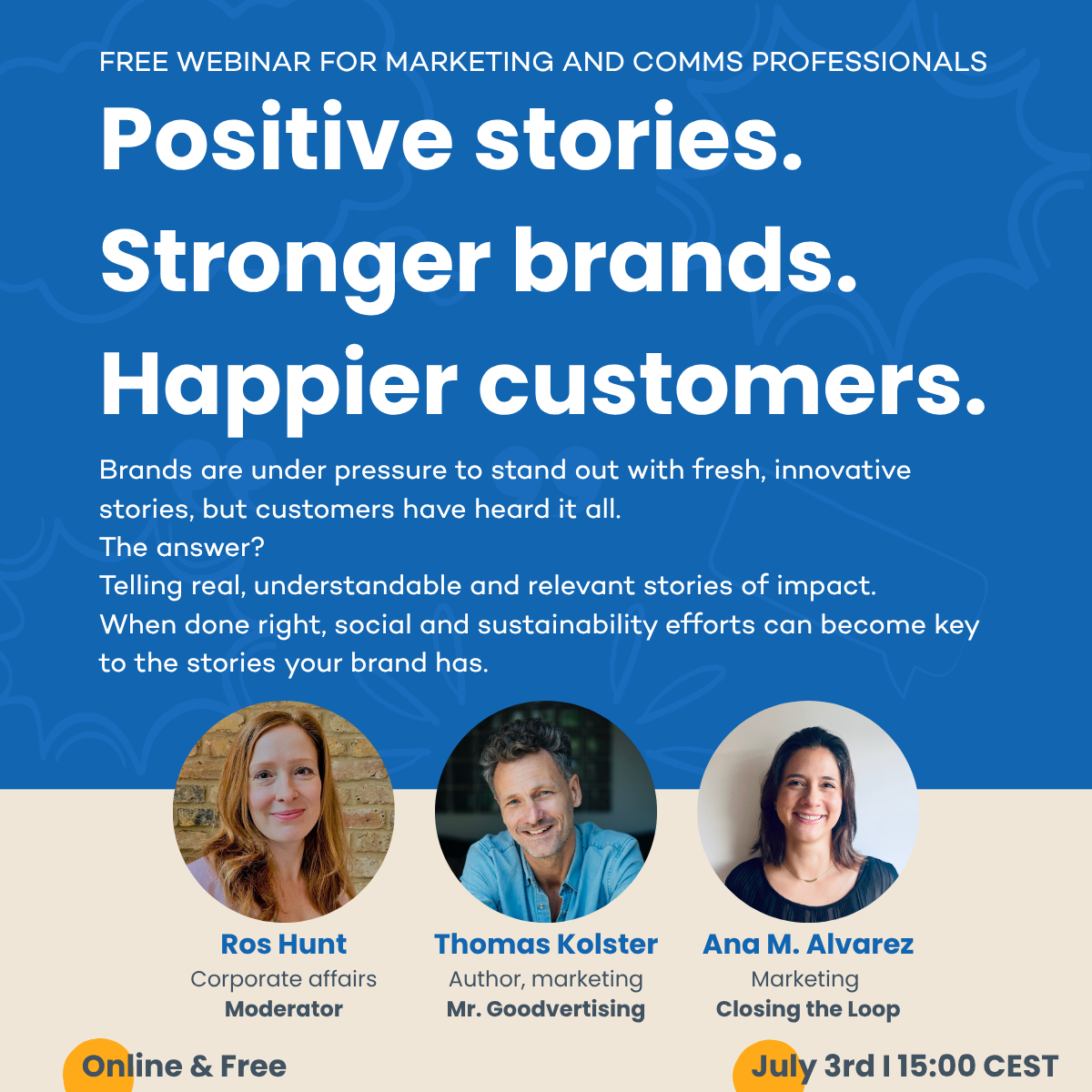 FREE WEBINAR FOR MARKETING AND COMMS PROFESSIONALS

Positive stories. Stronger brands. Happier customers.

Brands are under pressure to stand out with fresh, innovative stories, but customers have heard it all.
The answer?
Telling real, understandable and relevant stories of impact.
When done right, social and sustainability efforts can become key to the stories your brand has.

Ros Hunt
Corporate affairs
Moderator

Thomas Kolster
Author, marketing
Mr. Goodvertising

Ana M. Alvarez
Marketing
Closing the Loop

Online & Free

July 3rd I 15:00 CEST